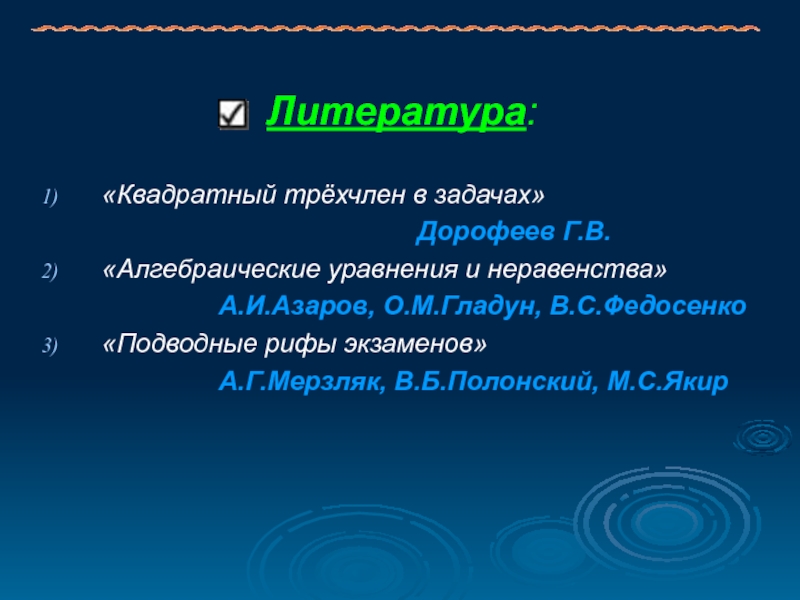 Литература:

1) «Квадратный трёхчлен в задачах»
Дорофеев Г.В.
2) «Алгебраические уравнения и неравенства»
А.И.Азаров, О.М.Гладун, В.С.Федосенко
3) «Подводные рифы экзаменов»
А.Г.Мерзляк, В.Б.Полонский, М.С.Якир